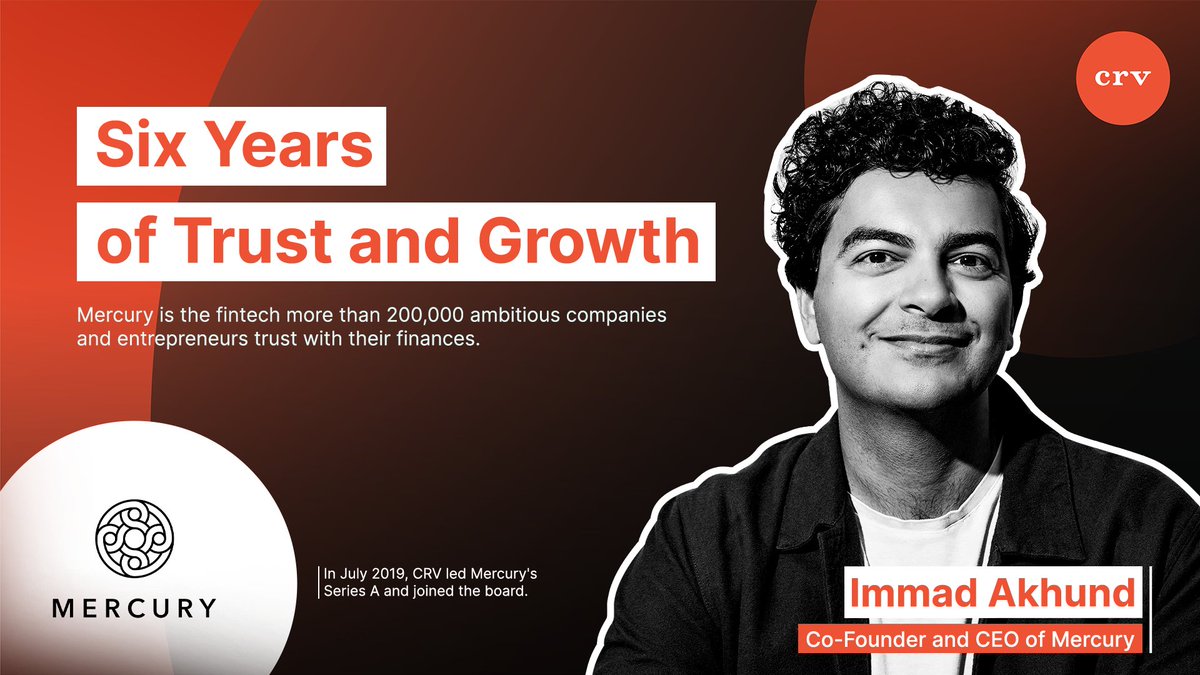 crv

Six Years of Trust and Growth

Mercury is the fintech more than 200,000 ambitious companies and entrepreneurs trust with their finances.

MERCURY

In July 2019, CRV led Mercury's Series A and joined the board.

Immad Akhund

Co-Founder and CEO of Mercury